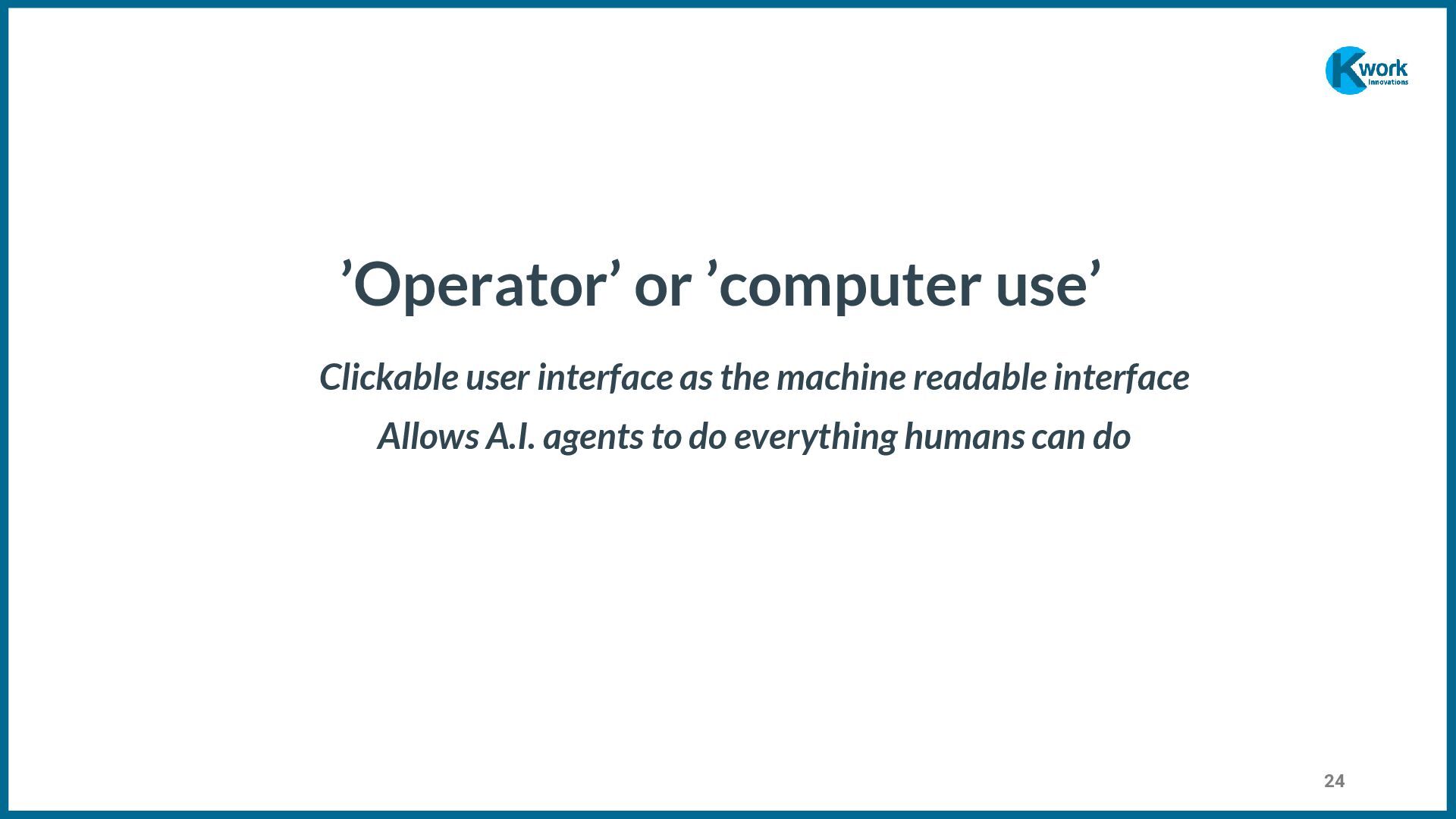 Kwork Innovations

’Operator’ or ’computer use’

Clickable user interface as the machine readable interface

Allows A.I. agents to do everything humans can do

24